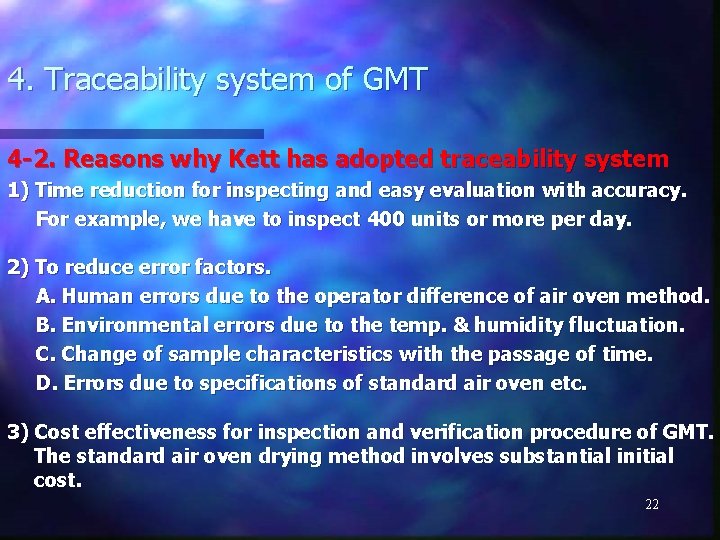 4. Traceability system of GMT

4-2. Reasons why Kett has adopted traceability system

1) Time reduction for inspecting and easy evaluation with accuracy. For example, we have to inspect 400 units or more per day.

2) To reduce error factors.
A. Human errors due to the operator difference of air oven method.
B. Environmental errors due to the temp. & humidity fluctuation.
C. Change of sample characteristics with the passage of time.
D. Errors due to specifications of standard air oven etc.

3) Cost effectiveness for inspection and verification procedure of GMT. The standard air oven drying method involves substantial initial cost.

22